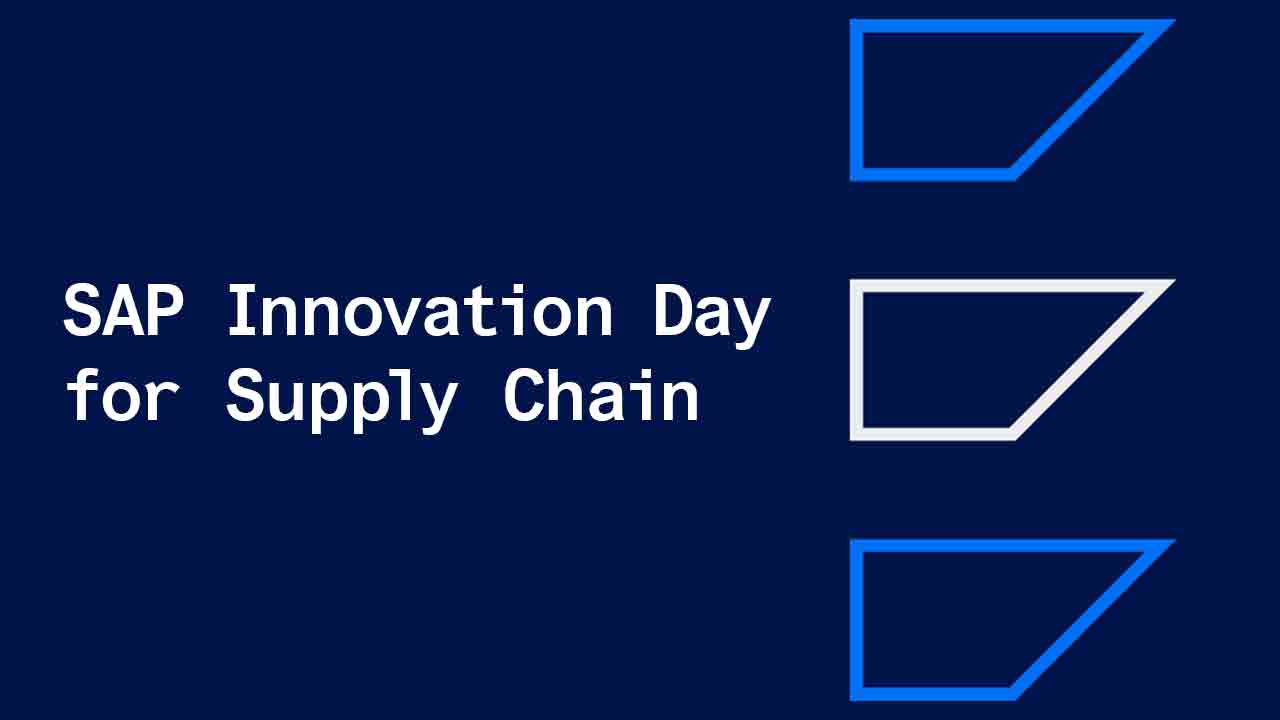 SAP Innovation Day for Supply Chain